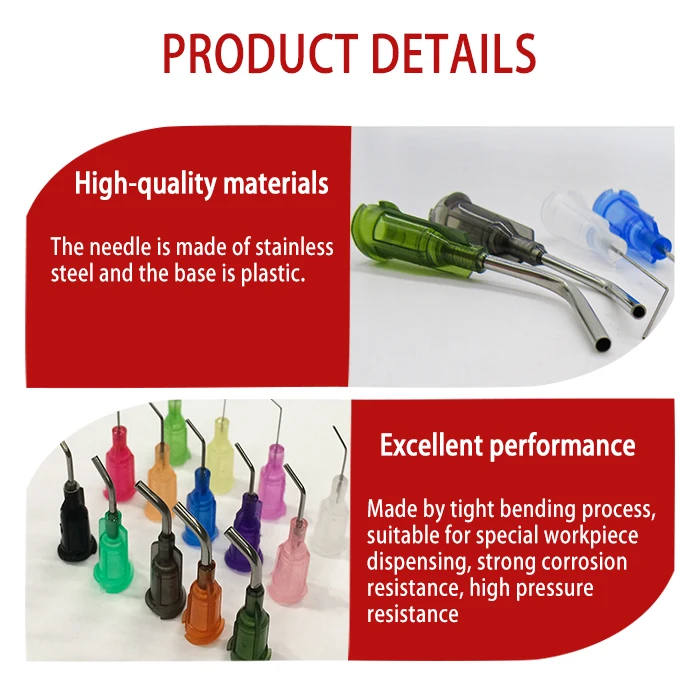 PRODUCT DETAILS

High-quality materials

The needle is made of stainless steel and the base is plastic.

Excellent performance

Made by tight bending process, suitable for special workpiece dispensing, strong corrosion resistance, high pressure resistance